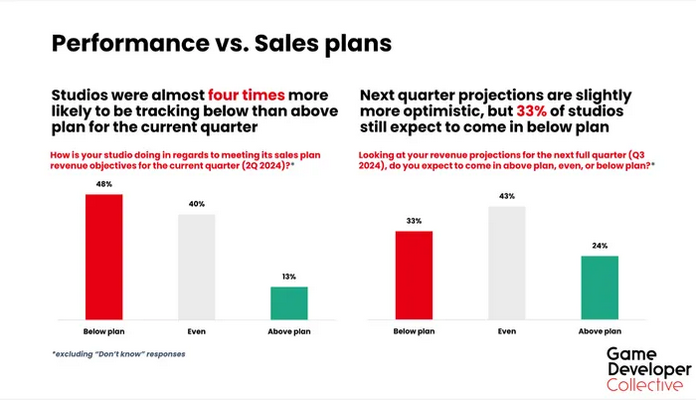 Performance vs. Sales plans

Studios were almost four times more likely to be tracking below than above plan for the current quarter

How is your studio doing in regards to meeting its sales plan revenue objectives for the current quarter (2Q 2024)?*

48%
40%
13%
Below plan
Even
Above plan

*excluding "Don't know" responses

Next quarter projections are slightly more optimistic, but 33% of studios still expect to come in below plan

Looking at your revenue projections for the next full quarter (Q3 2024), do you expect to come in above plan, even, or below plan?*

33%
43%
24%
Below plan
Even
Above plan

Game Developer Collective